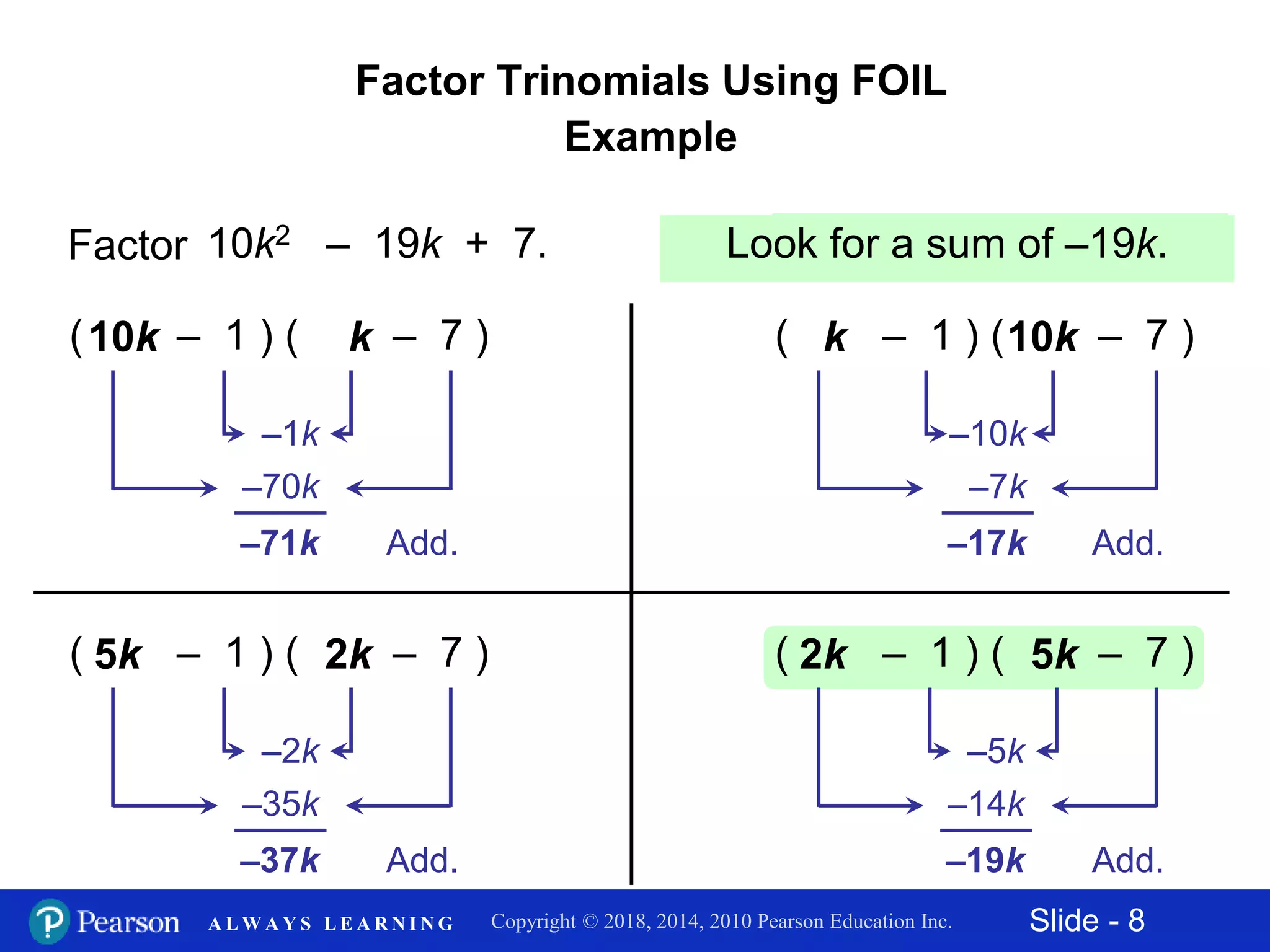 Factor Trinomials Using FOIL
Example

Factor $10k^2 - 19k + 7$.

Look for a sum of $-19k$.

$(10k - 1)(k - 7)$

$-1k$
$-70k$
$-71k$ Add.

$(k - 1)(10k - 7)$

$-10k$
$-7k$
$-17k$ Add.

$(5k - 1)(2k - 7)$

$-2k$
$-35k$
$-37k$ Add.

$(2k - 1)(5k - 7)$

$-5k$
$-14k$
$-19k$ Add.

Pearson ALWAYS LEARNING Copyright © 2018, 2014, 2010 Pearson Education Inc. Slide - 8